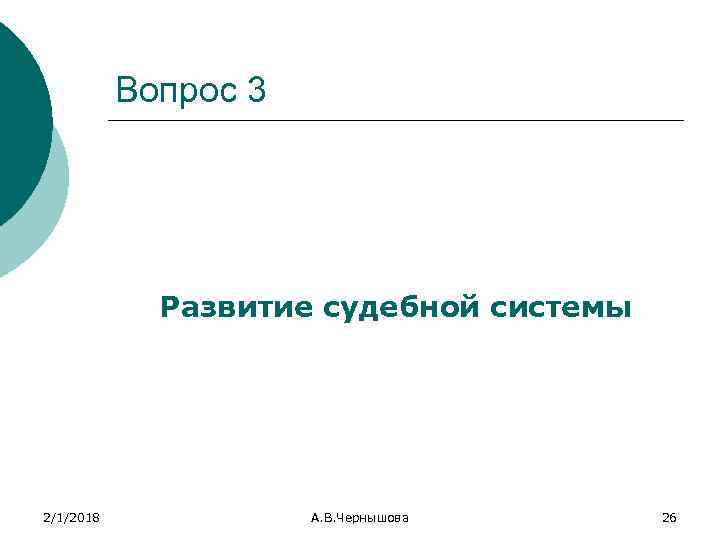 Вопрос 3

Развитие судебной системы

2/1/2018

А.В.Чернышова

26